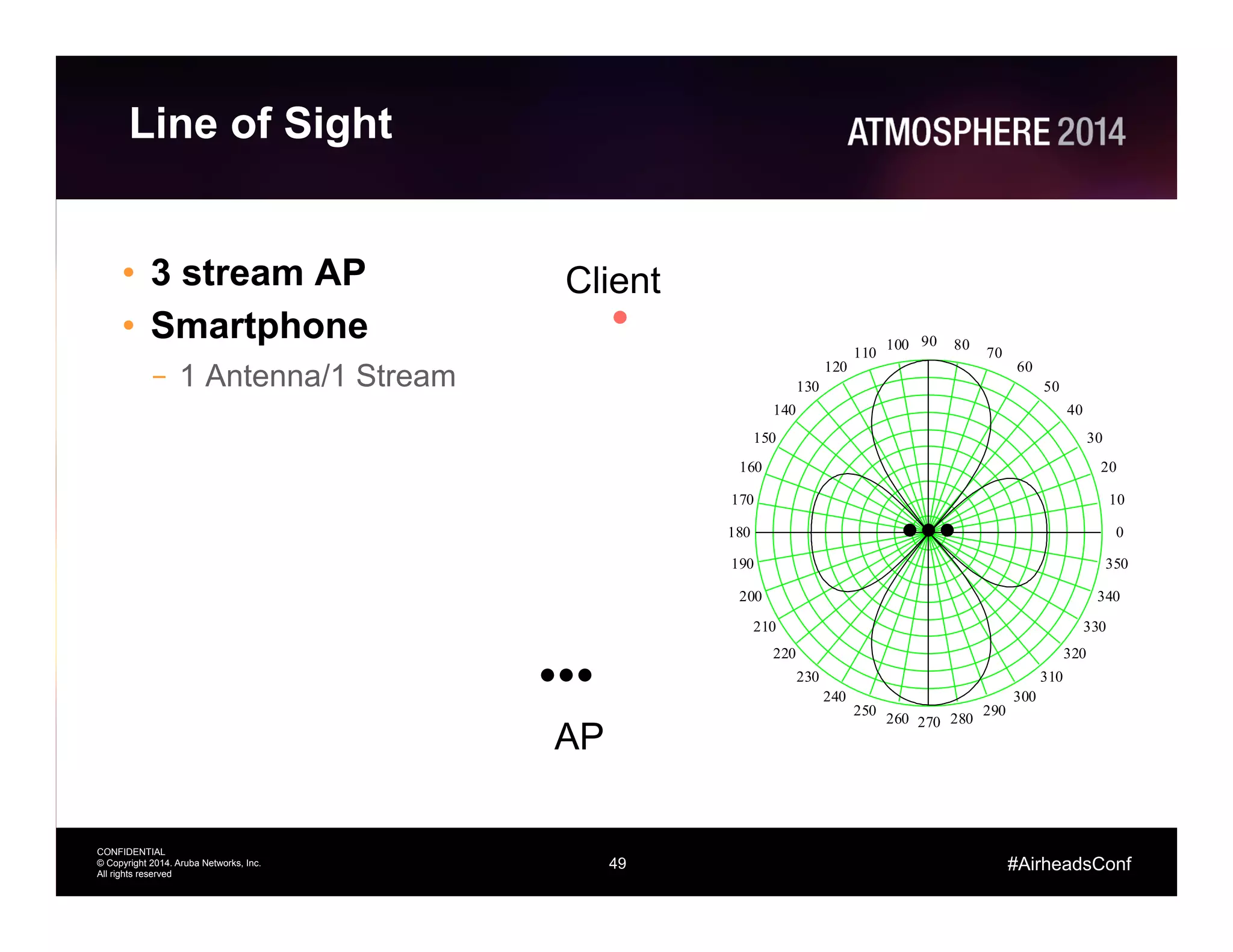 Line of Sight

ATMOSPHERE 2014

• 3 stream AP
• Smartphone
– 1 Antenna/1 Stream

Client

AP

90 80 70 60 50 40 30 20 10 0 350 340 330 320 310 300 290 280 270 260 250 240 230 220 210 200 190 180 170 160 150 140 130 120 110 100

CONFIDENTIAL
© Copyright 2014. Aruba Networks, Inc.
All rights reserved

49

#AirheadsConf